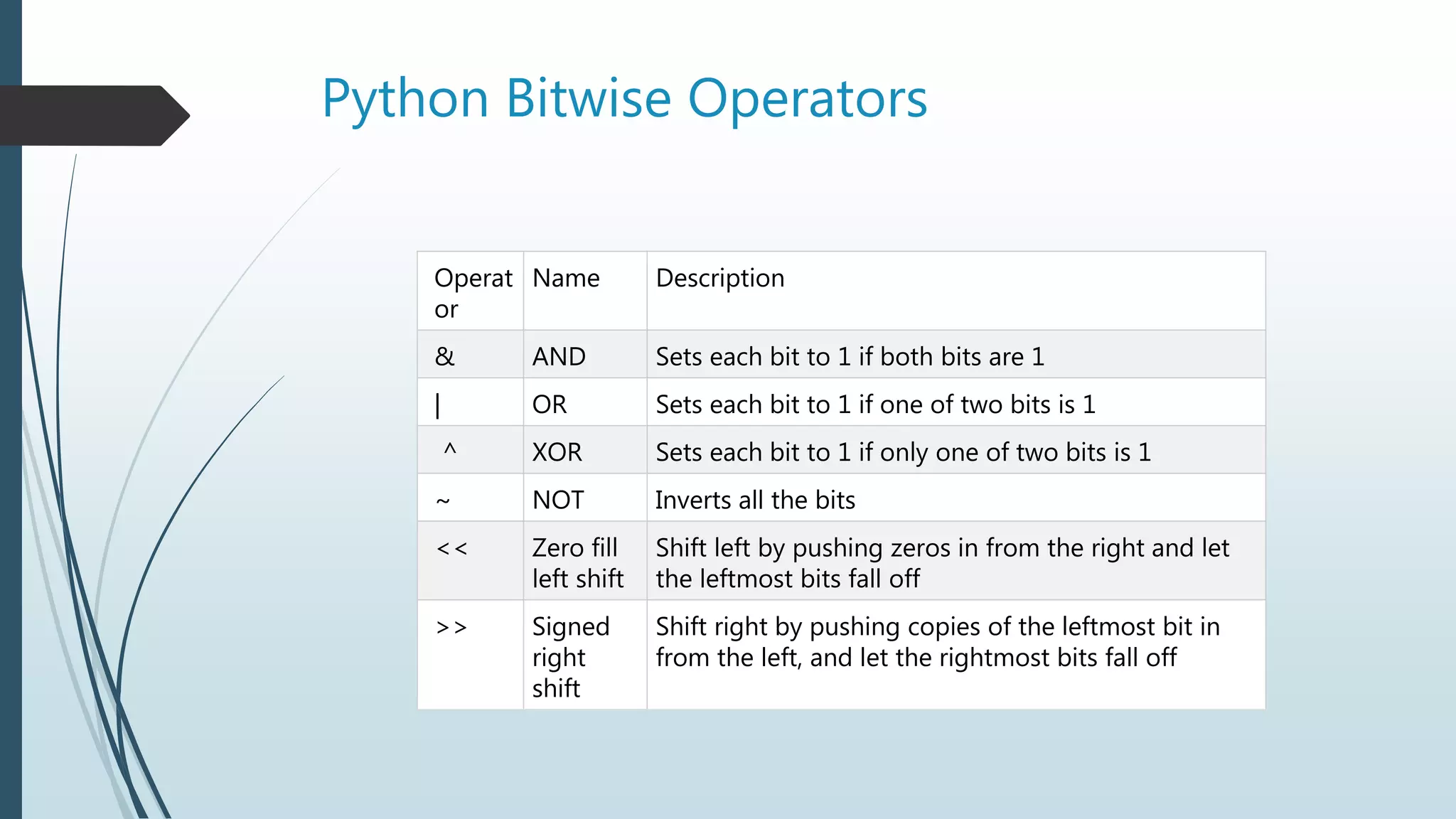 Python Bitwise Operators

| Operator | Name | Description |
|---|---|---|
| & | AND | Sets each bit to 1 if both bits are 1 |
| \| | OR | Sets each bit to 1 if one of two bits is 1 |
| ^ | XOR | Sets each bit to 1 if only one of two bits is 1 |
| ~ | NOT | Inverts all the bits |
| << | Zero fill left shift | Shift left by pushing zeros in from the right and let the leftmost bits fall off |
| >> | Signed right shift | Shift right by pushing copies of the leftmost bit in from the left, and let the rightmost bits fall off |